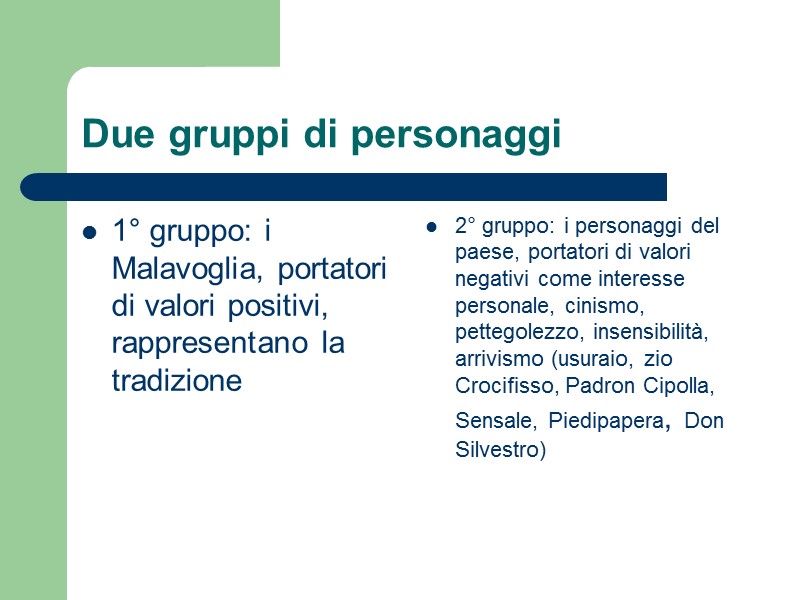 Due gruppi di personaggi

- 1° gruppo: i Malavoglia, portatori di valori positivi, rappresentano la tradizione

- 2° gruppo: i personaggi del paese, portatori di valori negativi come interesse personale, cinismo, pettegolezzo, insensibilità, arrivismo (usuraio, zio Crocifisso, Padron Cipolla, Sensale, Piedipapera, Don Silvestro)